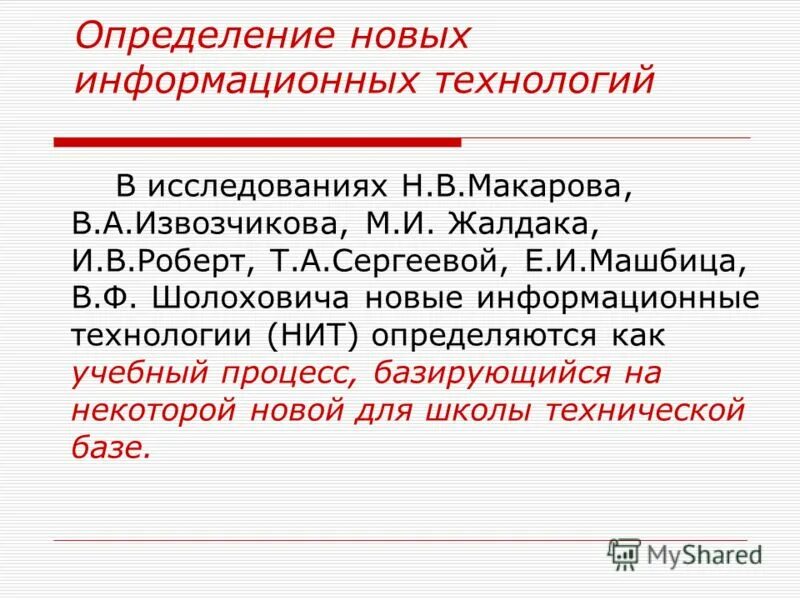 Определение новых информационных технологий

В исследованиях Н.В.Макарова, В.А.Извозчикова, М.И. Жалдака, И.В.Роберт, Т.А.Сергеевой, Е.И.Машбица, В.Ф. Шолоховича новые информационные технологии (НИТ) определяются как учебный процесс, базирующийся на некоторой новой для школы технической базе.

MyShared